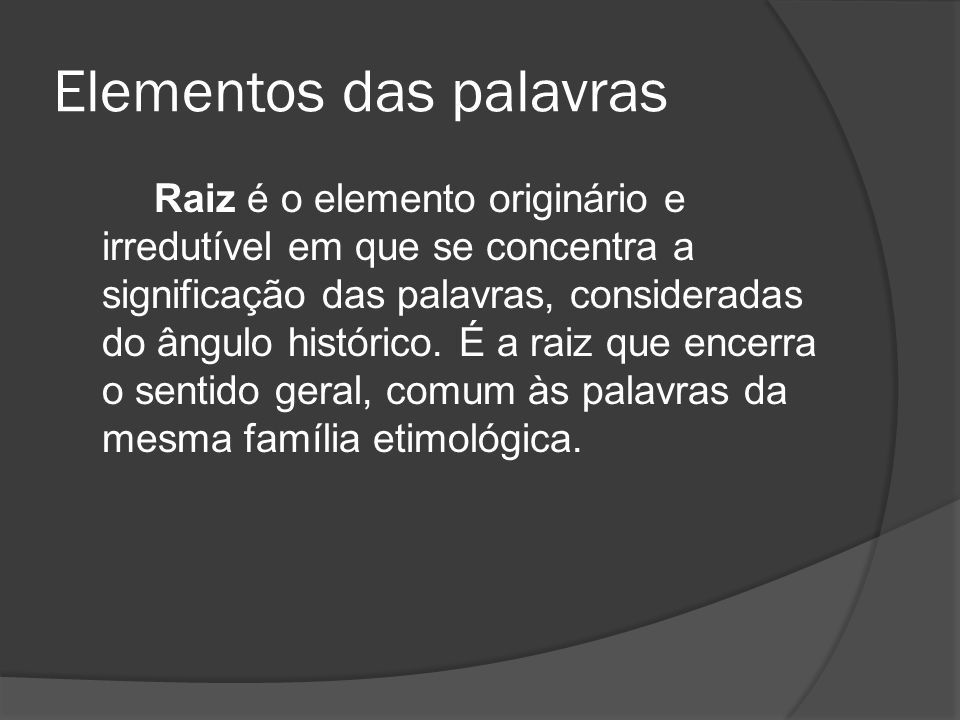 Elementos das palavras

Raiz é o elemento originário e irredutível em que se concentra a significação das palavras, consideradas do ângulo histórico. É a raiz que encerra o sentido geral, comum às palavras da mesma família etimológica.